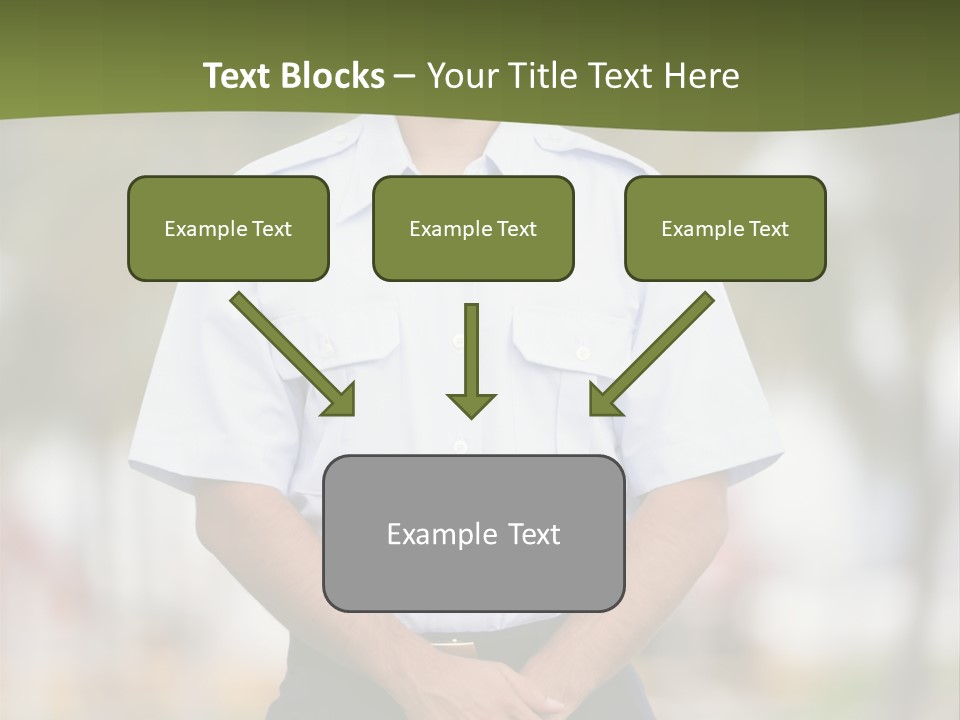 Text Blocks – Your Title Text Here

Example Text

Example Text

Example Text

Example Text